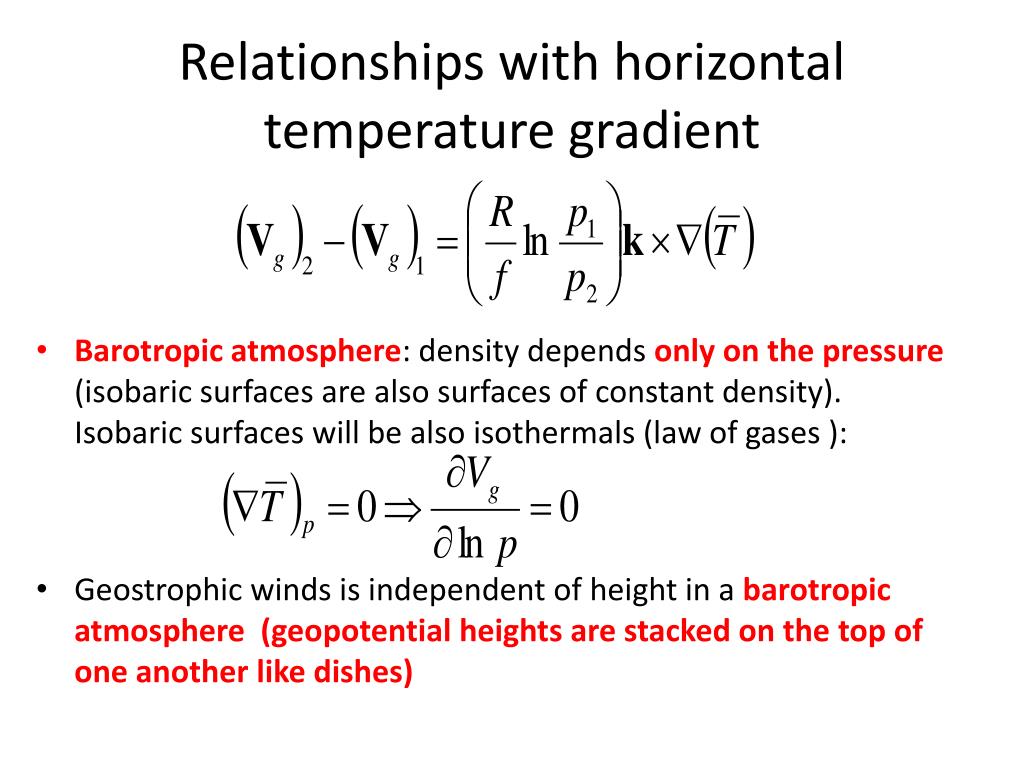 Relationships with horizontal temperature gradient

$\left(\mathbf{V}_g\right)_2 - \left(\mathbf{V}_g\right)_1 = \left(\frac{R}{f}\ln\frac{p_1}{p_2}\right)\mathbf{k}\times\nabla\left(\overline{T}\right)$

• Barotropic atmosphere: density depends only on the pressure (isobaric surfaces are also surfaces of constant density). Isobaric surfaces will be also isothermals (law of gases ):

$\left(\nabla\overline{T}\right)_p = 0 \Rightarrow \frac{\partial V_g}{\partial \ln p} = 0$

• Geostrophic winds is independent of height in a barotropic atmosphere (geopotential heights are stacked on the top of one another like dishes)